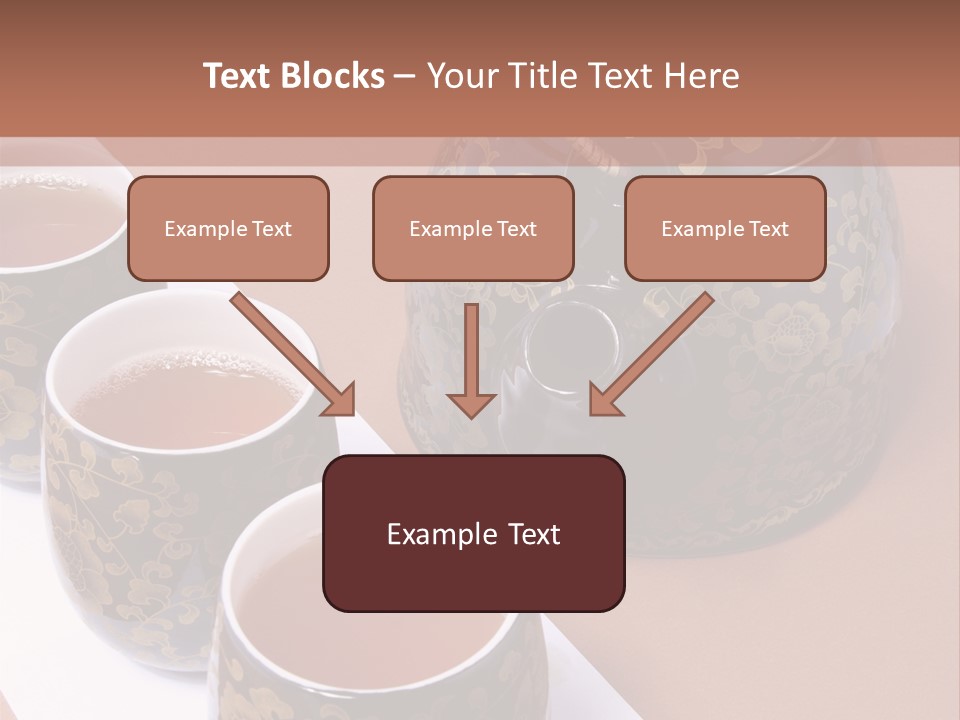 Text Blocks – Your Title Text Here

Example Text

Example Text

Example Text

Example Text